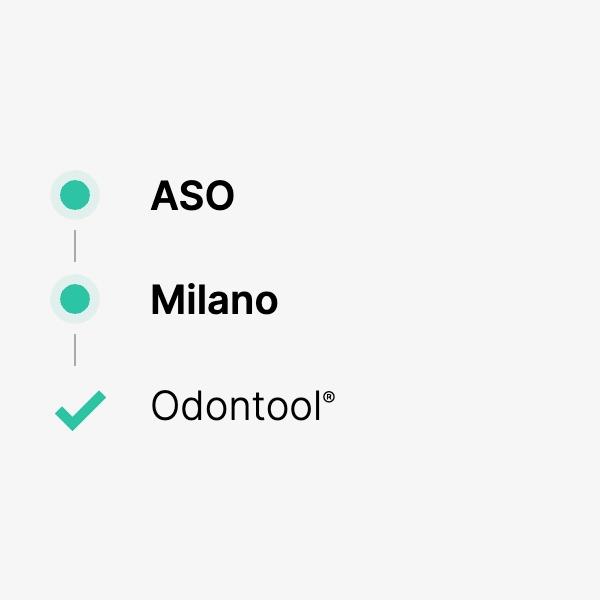 ASO

Milano

Odontool®